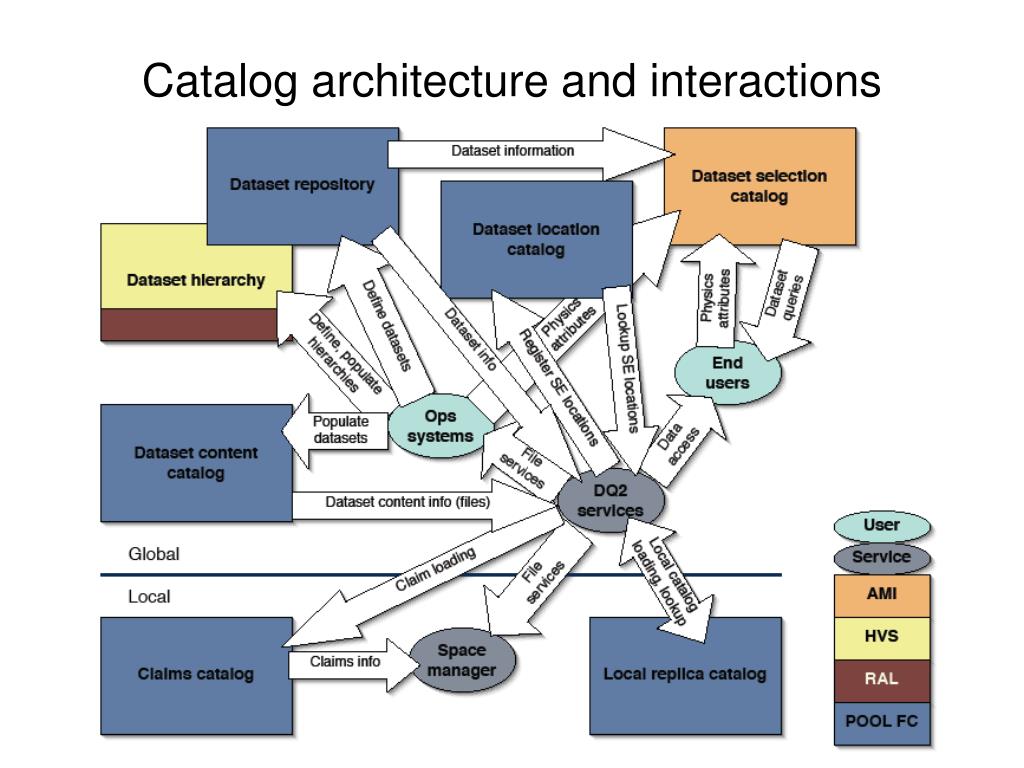 Catalog architecture and interactions

Dataset repository

Dataset information

Dataset selection catalog

Dataset location catalog

Dataset hierarchy

Define, populate hierarchies

Define datasets

Dataset info

Register SE locations

Physics attributes

Lookup SE locations

Physics attributes

Dataset queries

End users

Populate datasets

Ops systems

File services

Data access

Dataset content catalog

Dataset content info (files)

DQ2 services

Global

Local

Claim loading

File services

Local catalog loading, lookup

Claims catalog

Claims info

Space manager

Local replica catalog

User

Service

AMI

HVS

RAL

POOL FC